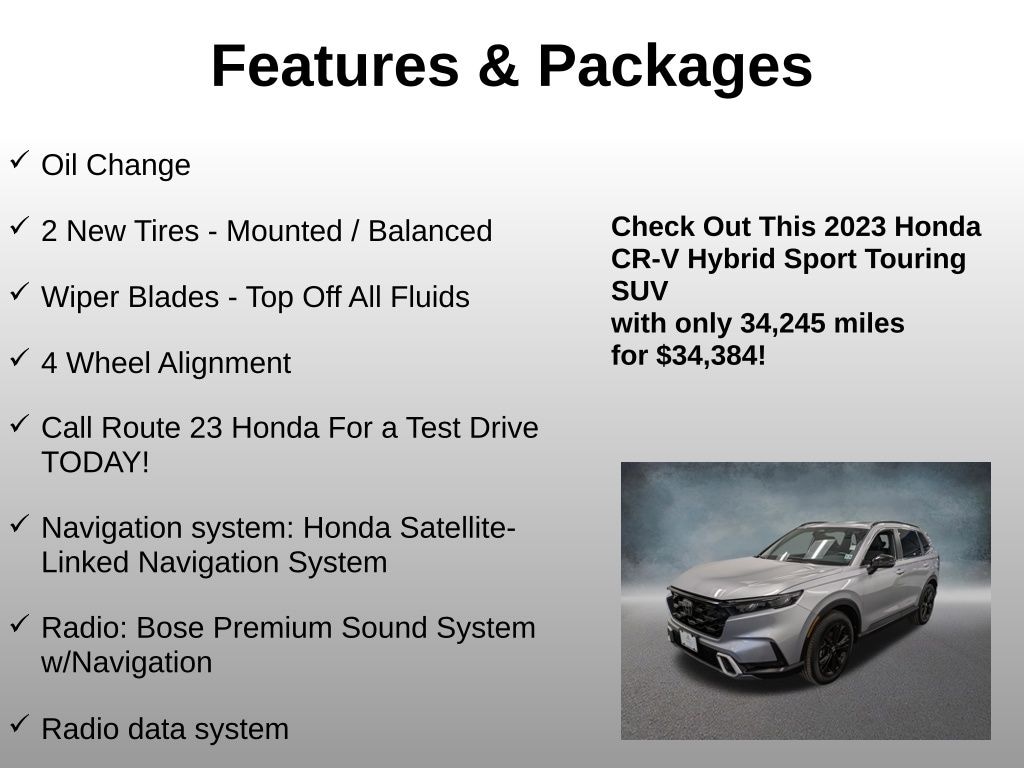 Features & Packages

✓ Oil Change

✓ 2 New Tires - Mounted / Balanced

✓ Wiper Blades - Top Off All Fluids

✓ 4 Wheel Alignment

✓ Call Route 23 Honda For a Test Drive TODAY!

✓ Navigation system: Honda Satellite-Linked Navigation System

✓ Radio: Bose Premium Sound System w/Navigation

✓ Radio data system

Check Out This 2023 Honda CR-V Hybrid Sport Touring SUV
with only 34,245 miles
for $34,384!